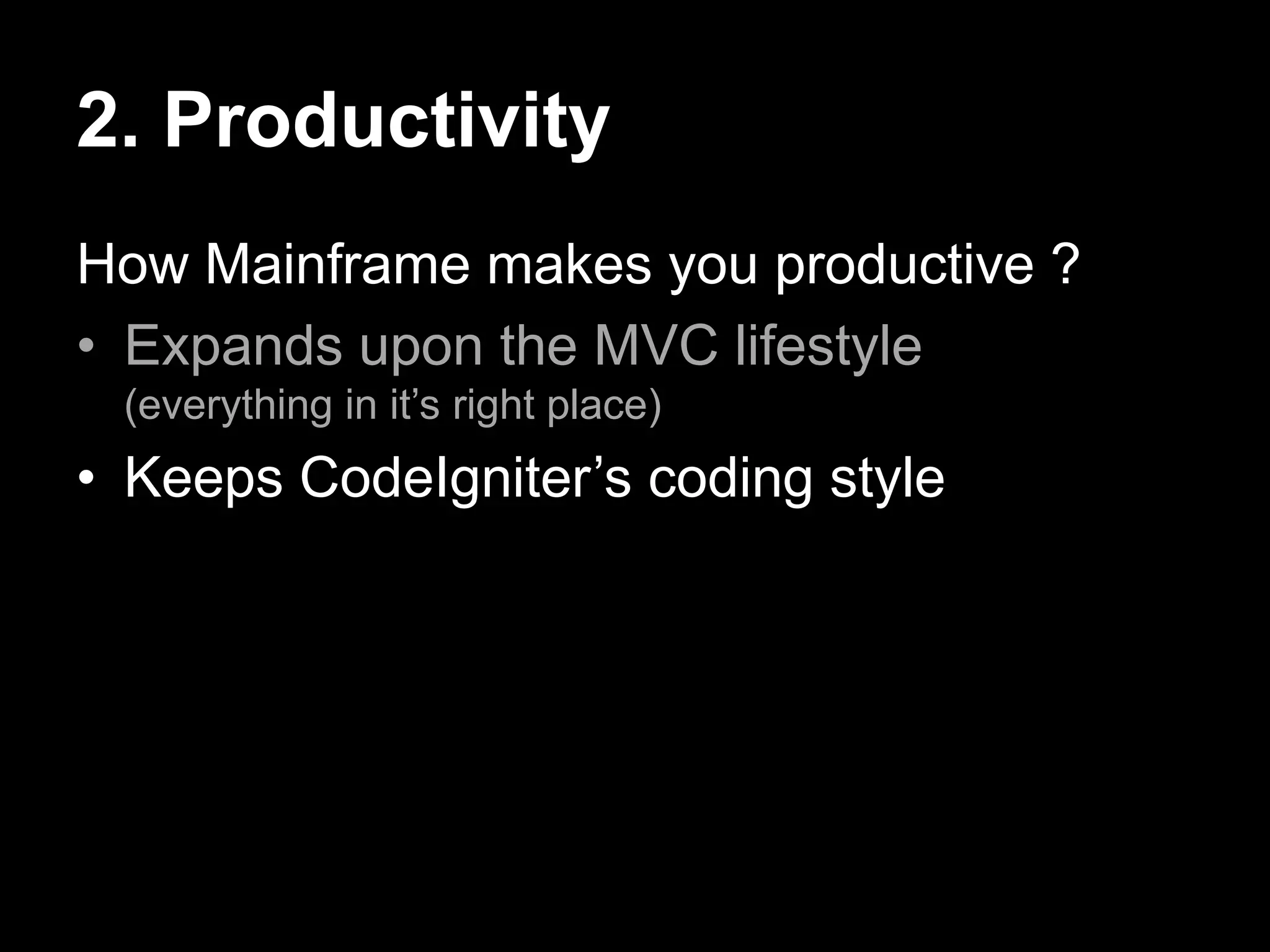 2. Productivity

How Mainframe makes you productive ?

• Expands upon the MVC lifestyle
(everything in it’s right place)

• Keeps CodeIgniter’s coding style